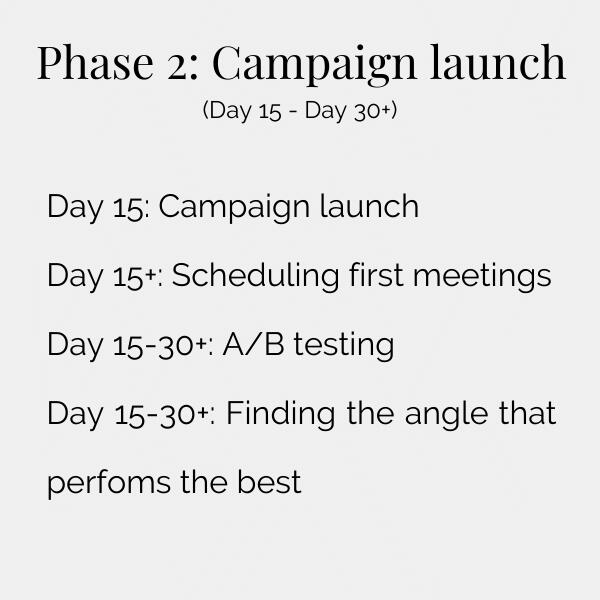 Phase 2: Campaign launch
(Day 15 - Day 30+)

Day 15: Campaign launch

Day 15+: Scheduling first meetings

Day 15-30+: A/B testing

Day 15-30+: Finding the angle that perfoms the best